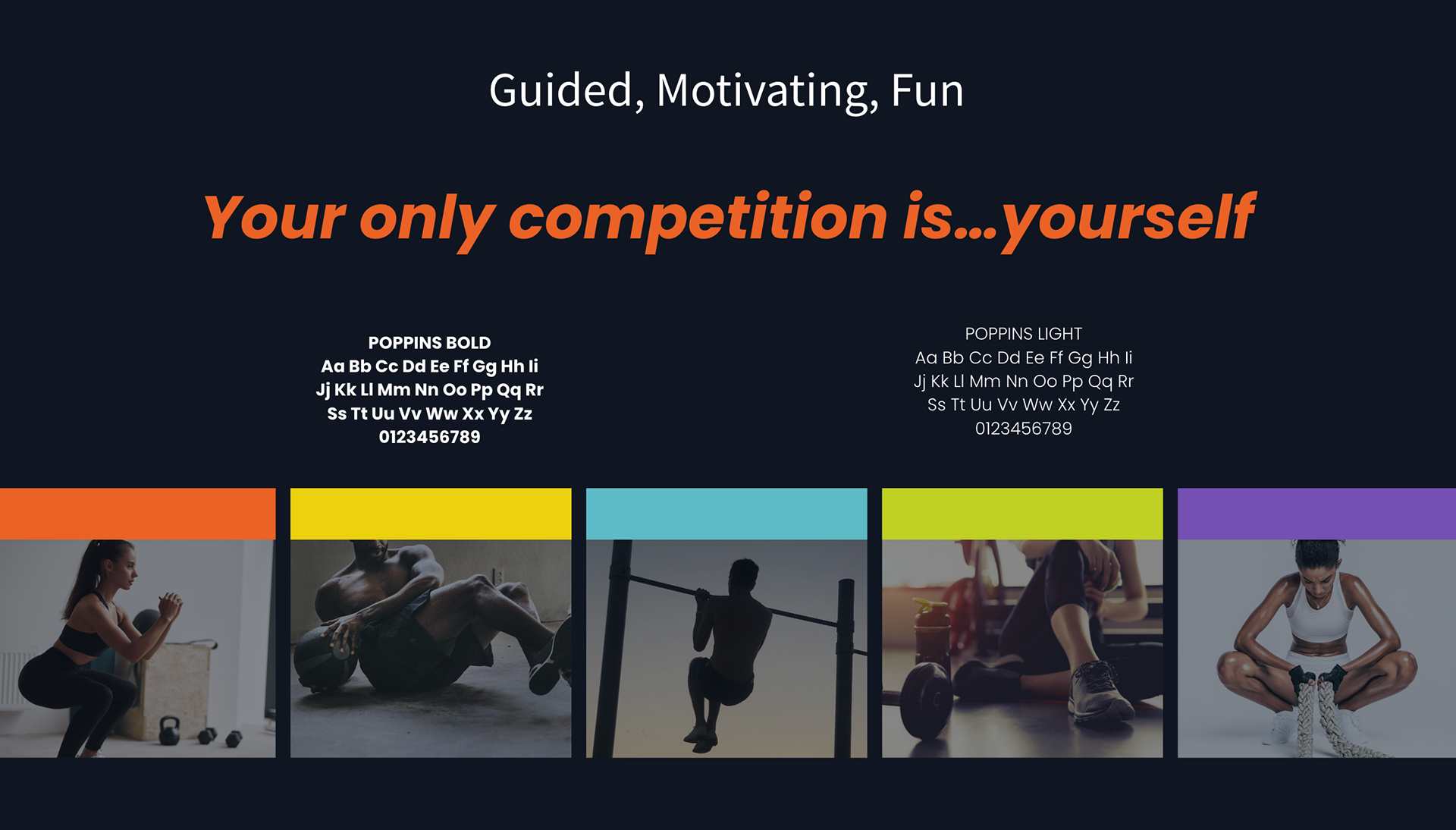 Guided, Motivating, Fun

Your only competition is...yourself

POPPINS BOLD
Aa Bb Cc Dd Ee Ff Gg Hh Ii
Jj Kk Ll Mm Nn Oo Pp Qq Rr
Ss Tt Uu Vv Ww Xx Yy Zz
0123456789

POPPINS LIGHT
Aa Bb Cc Dd Ee Ff Gg Hh Ii
Jj Kk Ll Mm Nn Oo Pp Qq Rr
Ss Tt Uu Vv Ww Xx Yy Zz
0123456789